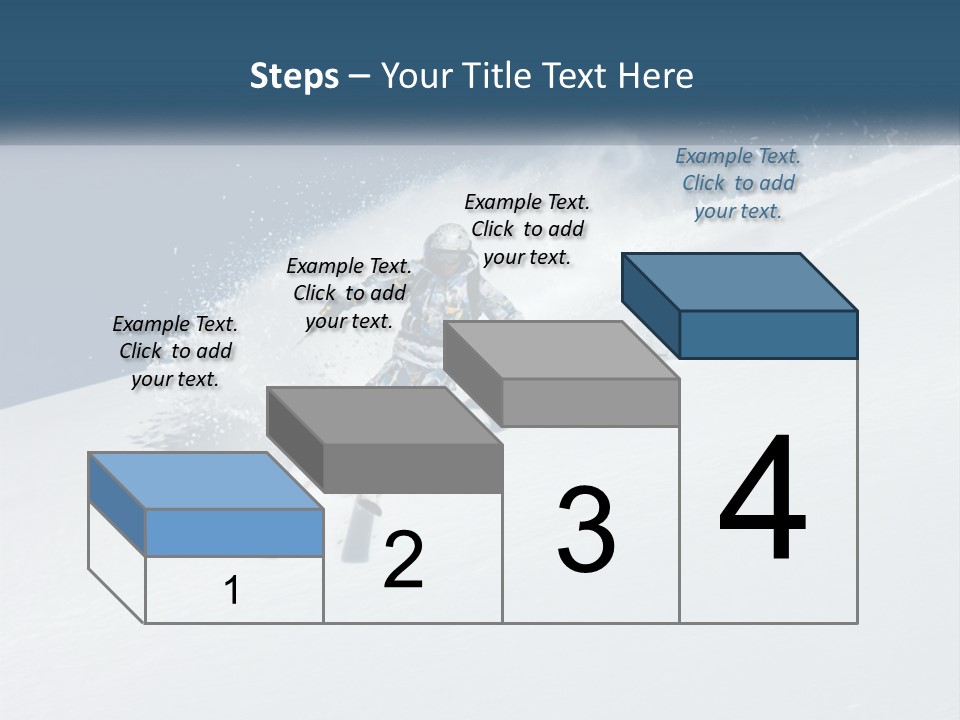 Steps – Your Title Text Here

Example Text. Click to add your text.

Example Text. Click to add your text.

Example Text. Click to add your text.

Example Text. Click to add your text.

1

2

3

4